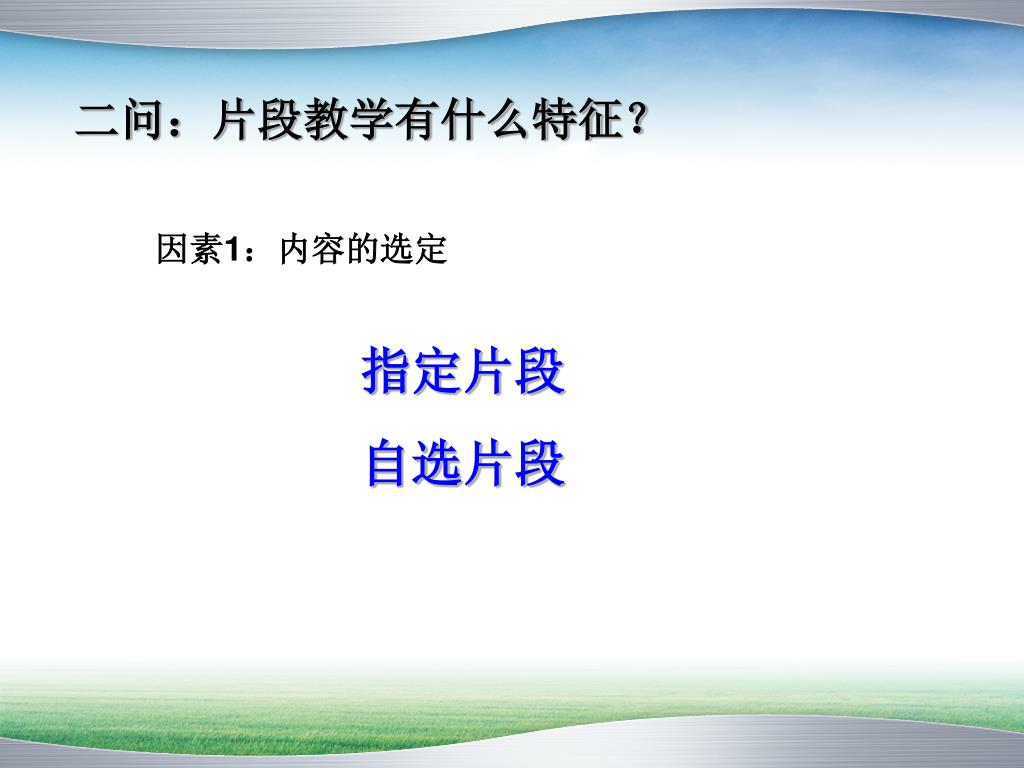 二问：片段教学有什么特征？

因素1：内容的选定

指定片段
自选片段